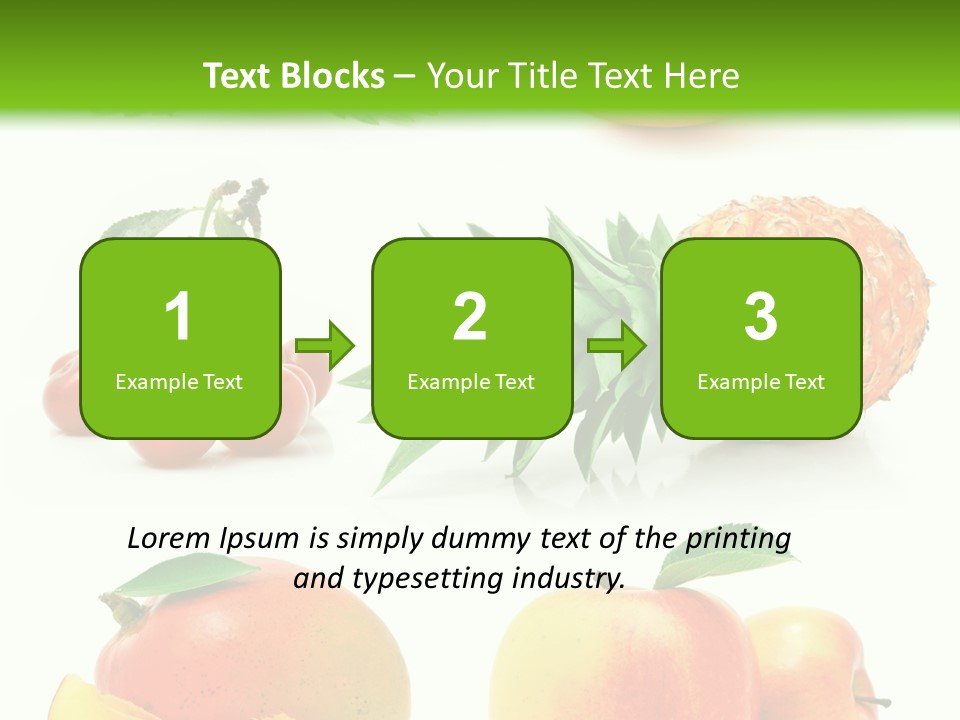 Text Blocks – Your Title Text Here

1
Example Text

2
Example Text

3
Example Text

Lorem Ipsum is simply dummy text of the printing and typesetting industry.